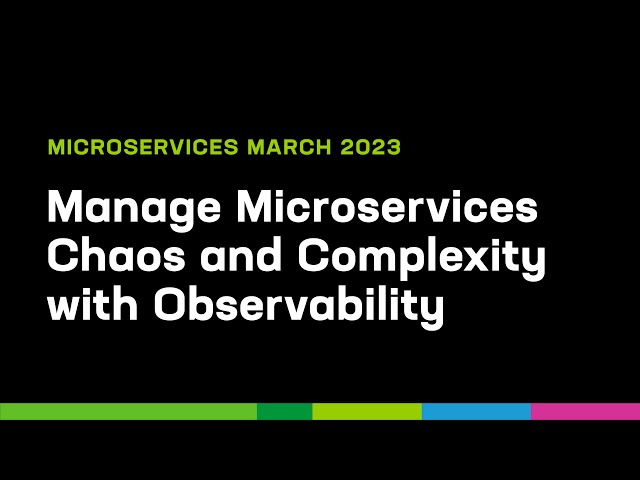 MICROSERVICES MARCH 2023

Manage Microservices Chaos and Complexity with Observability